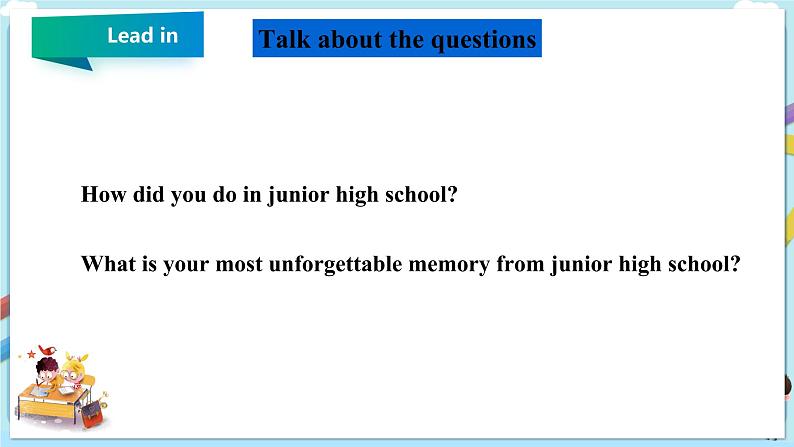 Lead in

Talk about the questions

How did you do in junior high school?

What is your most unforgettable memory from junior high school?